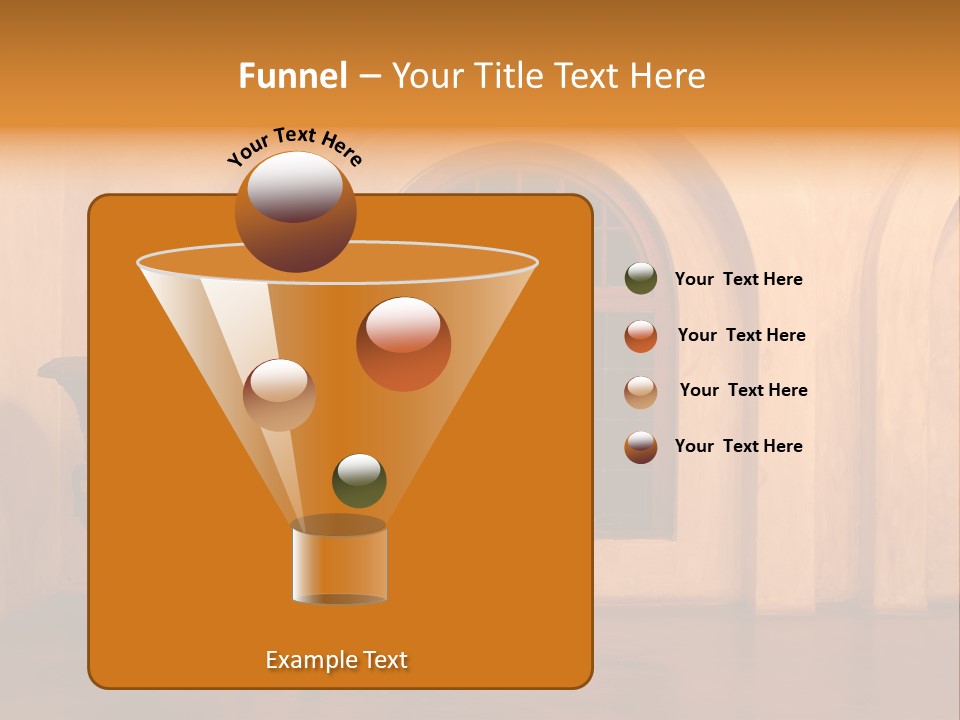 Funnel – Your Title Text Here

Your Text Here

Your Text Here

Your Text Here

Your Text Here

Your Text Here

Example Text